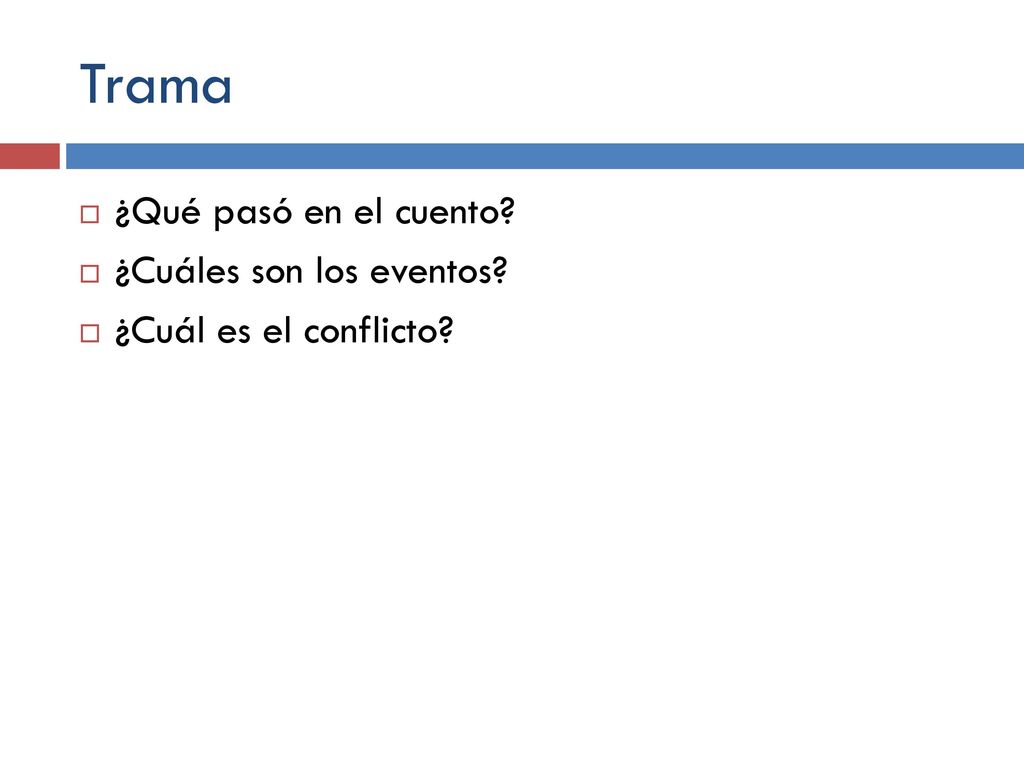 Trama

¿Qué pasó en el cuento?
¿Cuáles son los eventos?
¿Cuál es el conflicto?